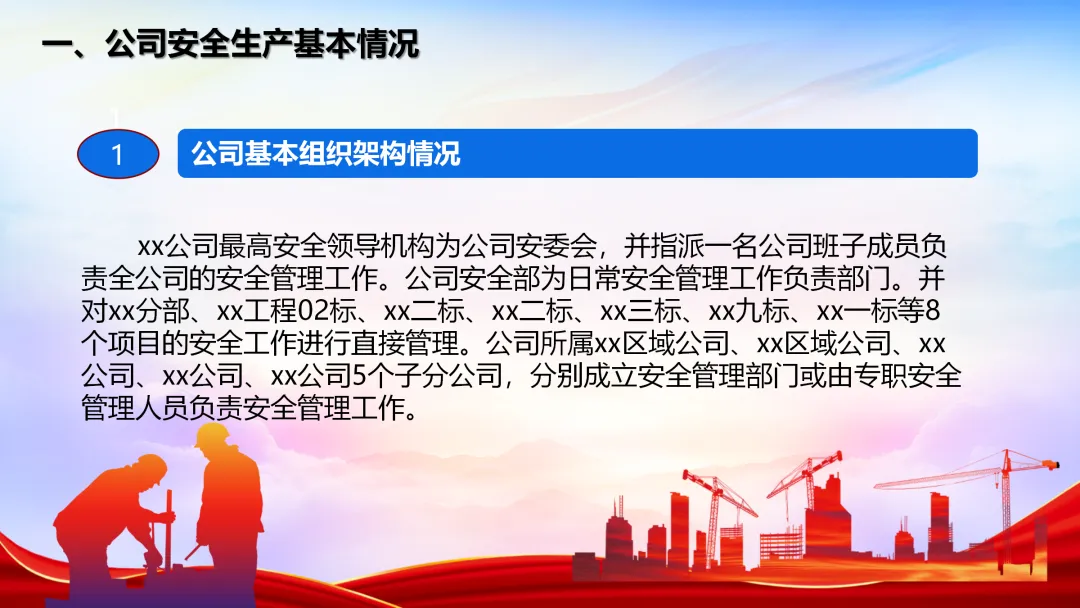 一、公司安全生产基本情况

1

公司基本组织架构情况

xx公司最高安全领导机构为公司安委会，并指派一名公司班子成员负责全公司的安全管理工作。公司安全部为日常安全管理工作负责部门。并对xx分部、xx工程02标、xx二标、xx二标、xx三标、xx九标、xx一标等8个项目的安全工作进行直接管理。公司所属xx区域公司、xx区域公司、xx公司、xx公司、xx公司5个子分公司，分别成立安全管理部门或由专职安全管理人员负责安全管理工作。